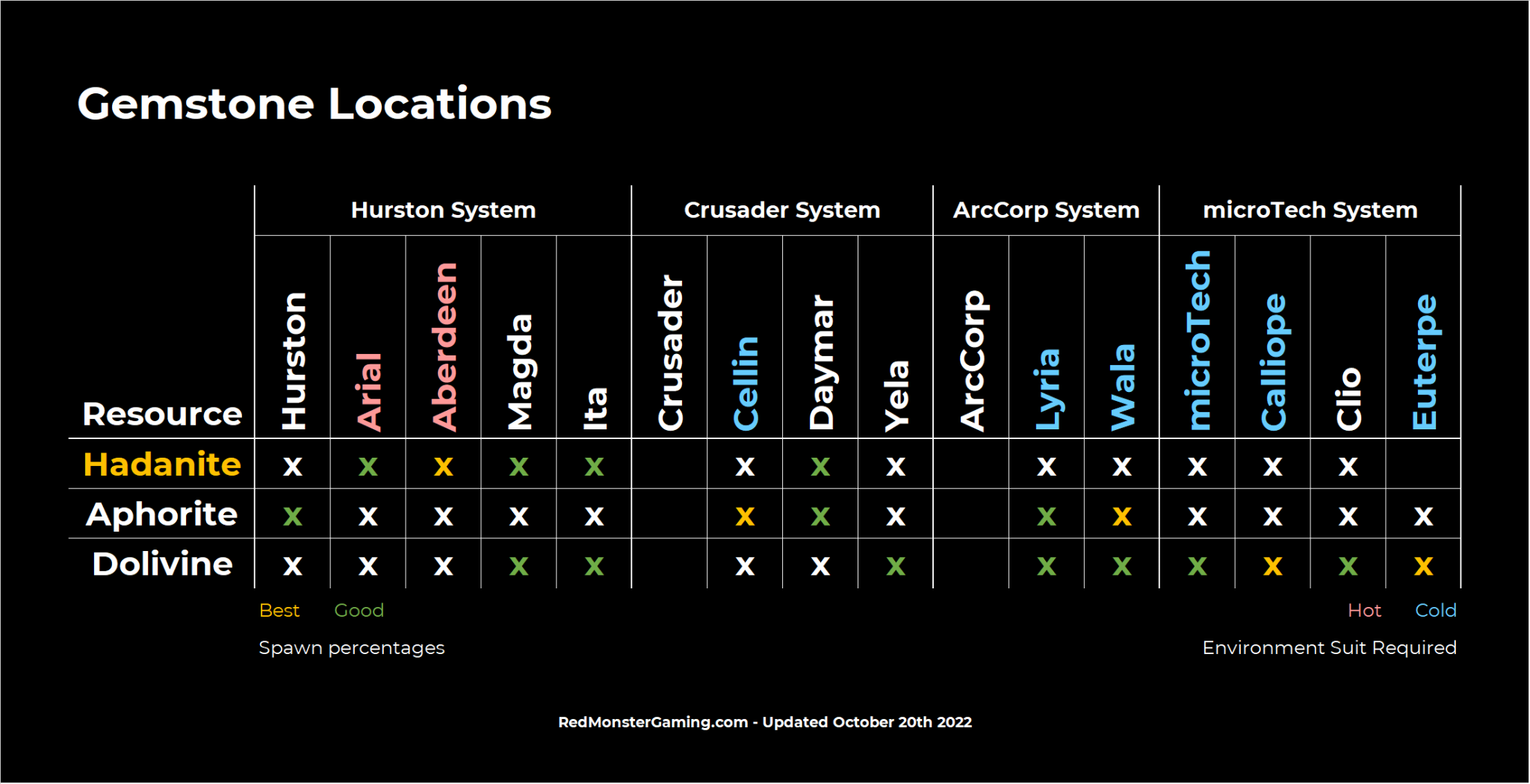 Gemstone Locations

| | Hurston System | | | | | Crusader System | | | | ArcCorp System | | | microTech System | | | |
|---|---|---|---|---|---|---|---|---|---|---|---|---|---|---|---|---|
| Resource | Hurston | Arial | Aberdeen | Magda | Ita | Crusader | Cellin | Daymar | Yela | ArcCorp | Lyria | Wala | microTech | Calliope | Clio | Euterpe |
| Hadanite | x | x | x | x | x | | x | x | x | | x | x | x | x | x | |
| Aphorite | x | x | x | x | x | | x | x | x | | x | x | x | x | x | x |
| Dolivine | x | x | x | x | x | | x | x | x | | x | x | x | x | x | x |

Best Good

Spawn percentages

Hot Cold

Environment Suit Required

RedMonsterGaming.com - Updated October 20th 2022